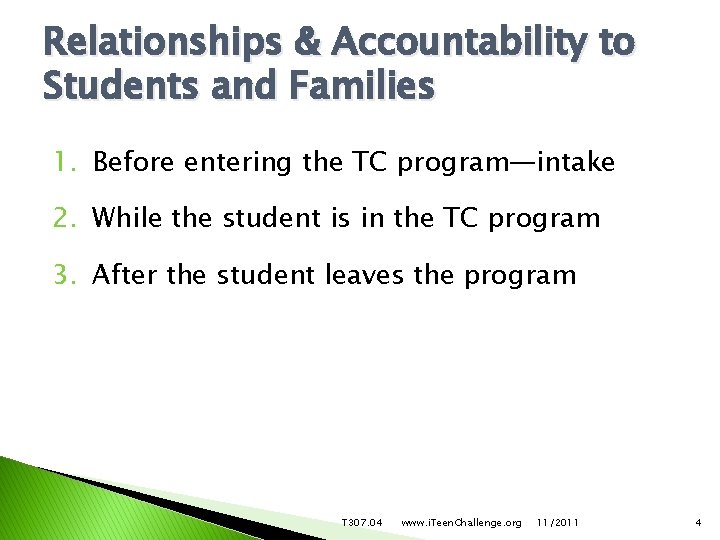 Relationships & Accountability to Students and Families

1. Before entering the TC program—intake
2. While the student is in the TC program
3. After the student leaves the program

T307.04 www.iTeenChallenge.org 11/2011 4